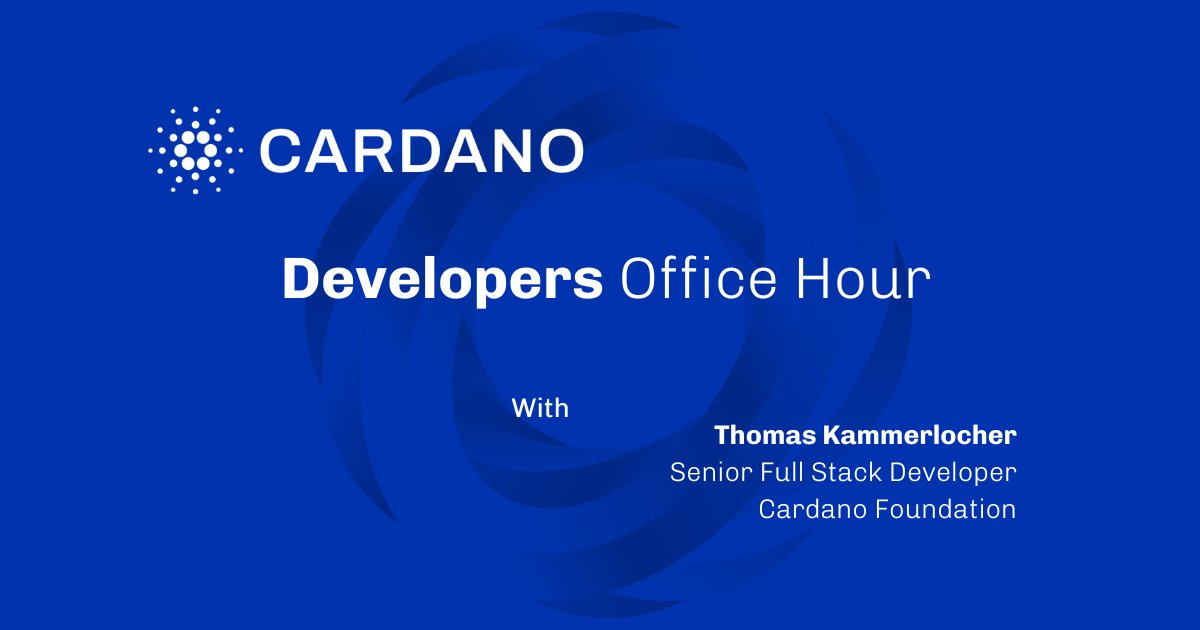 CARDANO

Developers Office Hour

With

Thomas Kammerlocher
Senior Full Stack Developer
Cardano Foundation